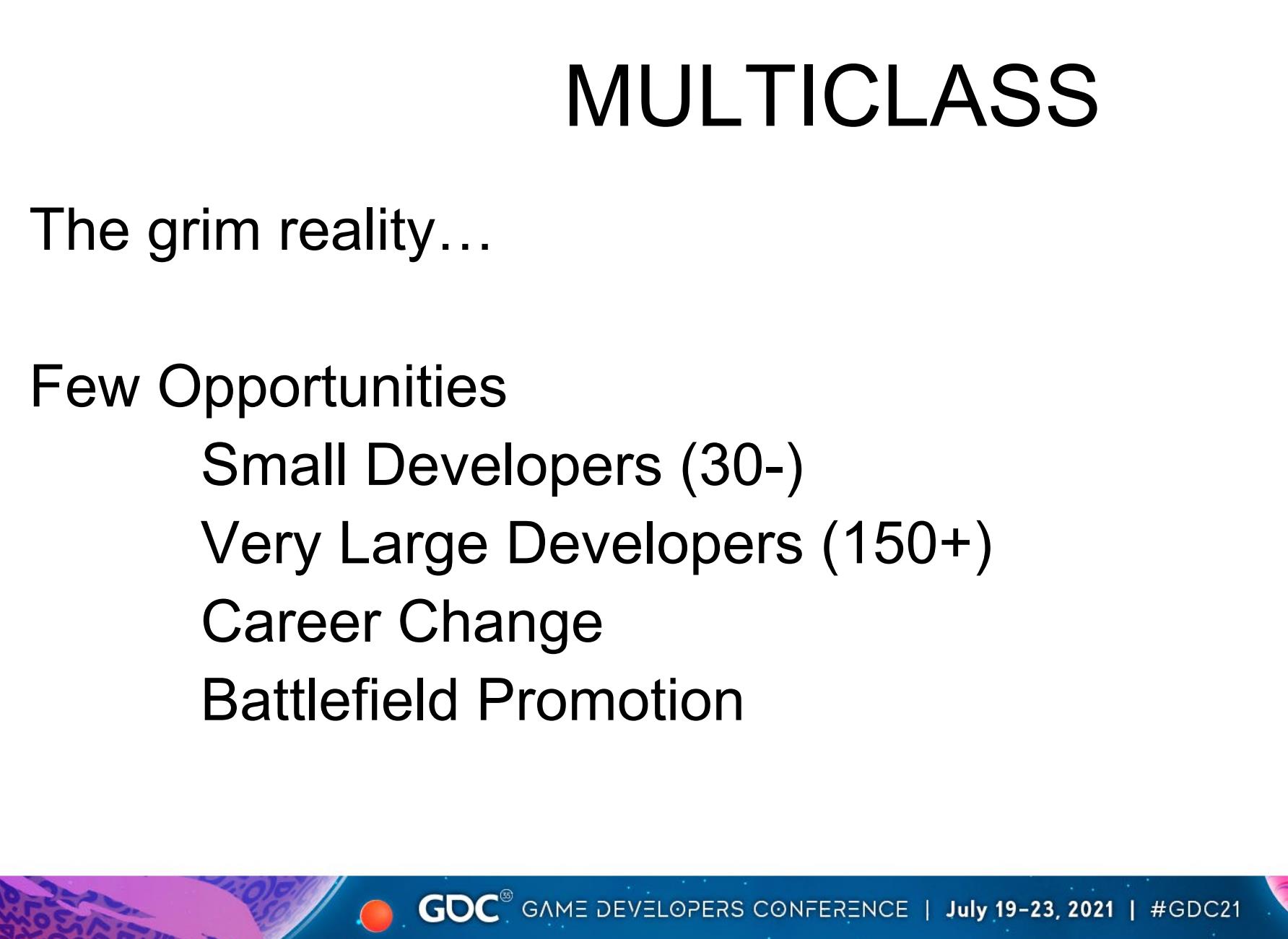 MULTICLASS

The grim reality…

Few Opportunities

Small Developers (30-)

Very Large Developers (150+)

Career Change

Battlefield Promotion

GDC GAME DEVELOPERS CONFERENCE | July 19-23, 2021 | #GDC21